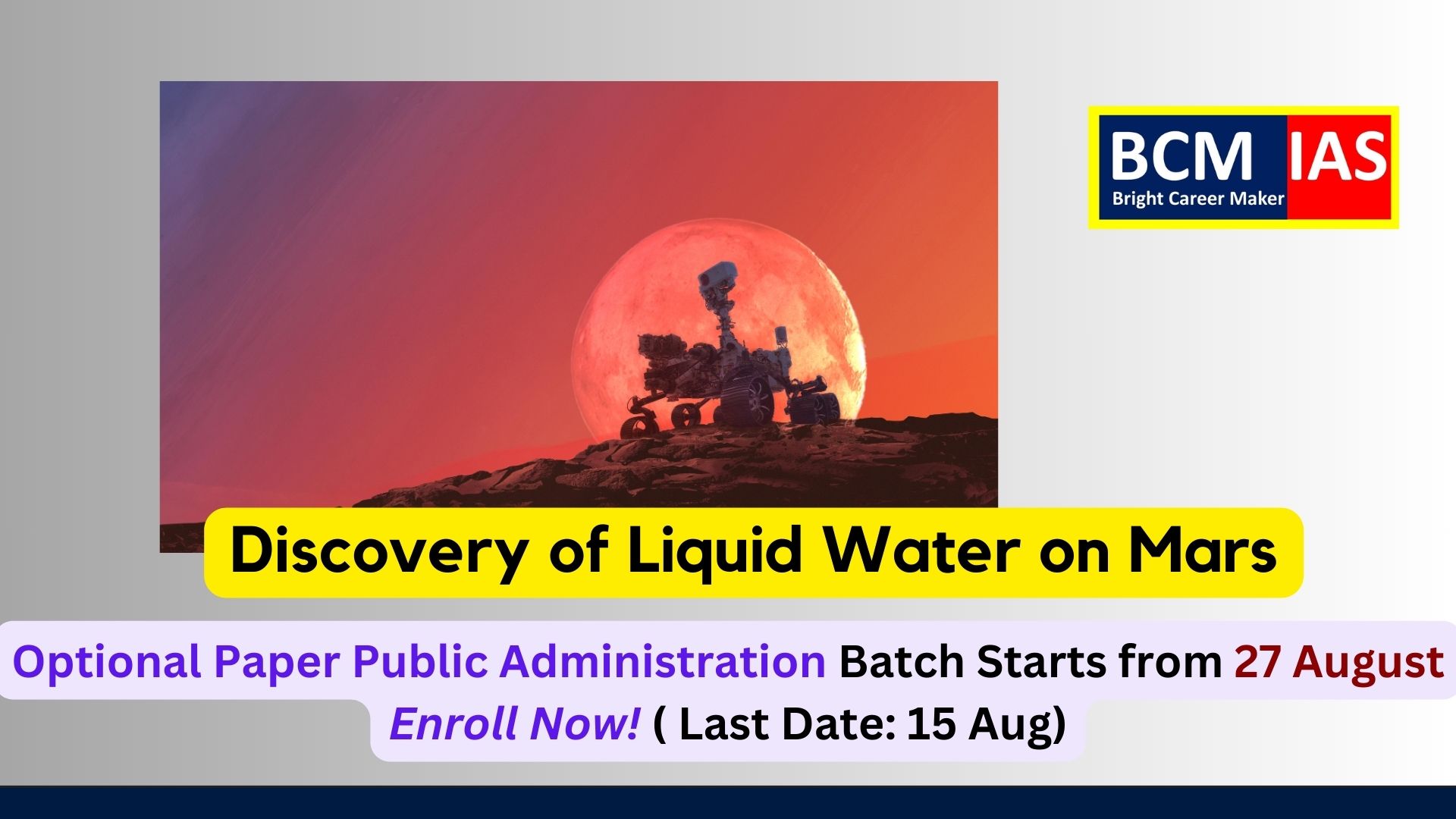 BCM IAS
Bright Career Maker

Discovery of Liquid Water on Mars

Optional Paper Public Administration Batch Starts from 27 August
Enroll Now! ( Last Date: 15 Aug)